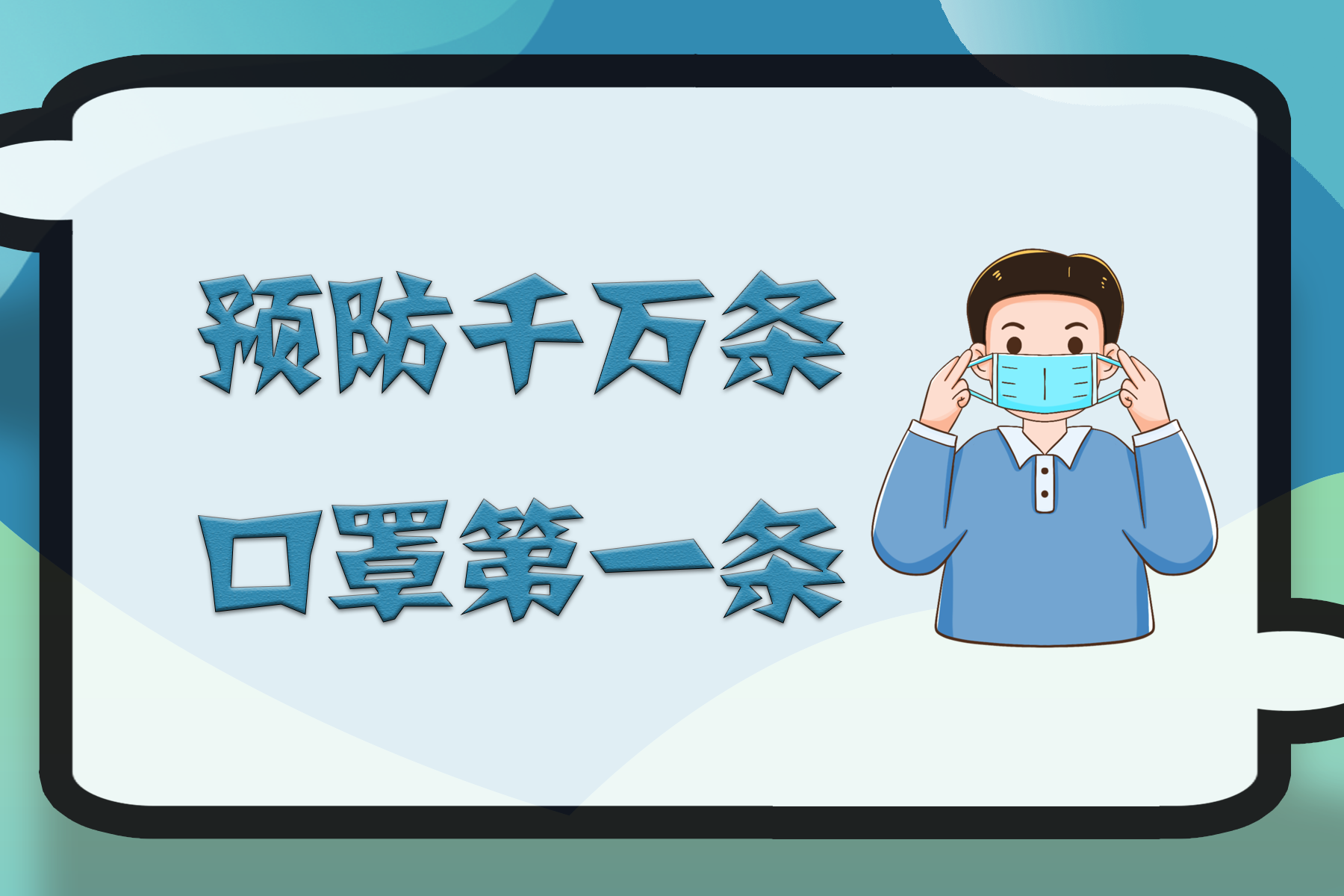 预防千万条
口罩第一条